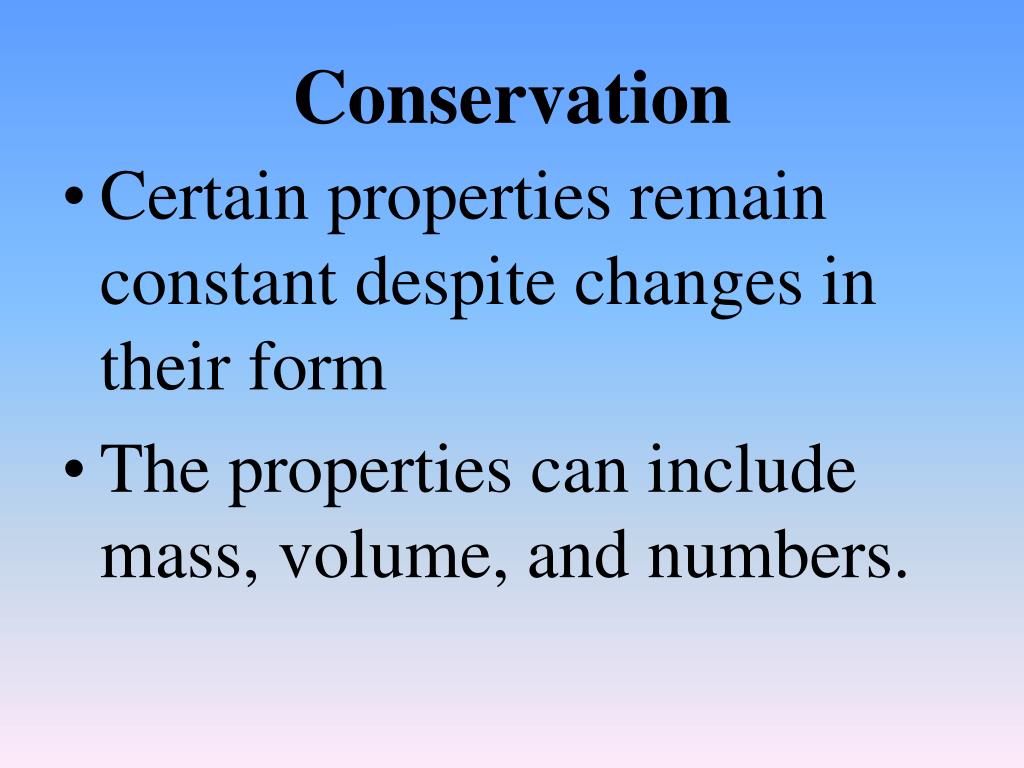 Conservation

• Certain properties remain constant despite changes in their form

• The properties can include mass, volume, and numbers.